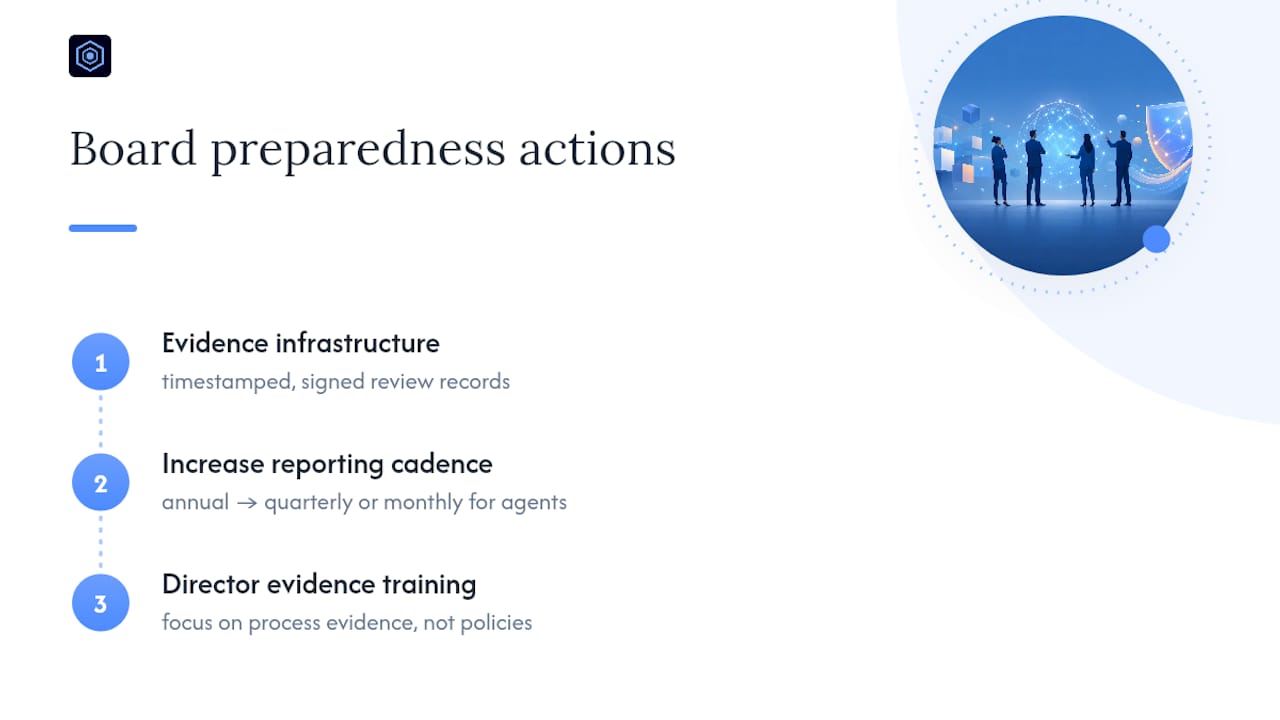 Board preparedness actions

1
Evidence infrastructure
timestamped, signed review records

2
Increase reporting cadence
annual → quarterly or monthly for agents

3
Director evidence training
focus on process evidence, not policies